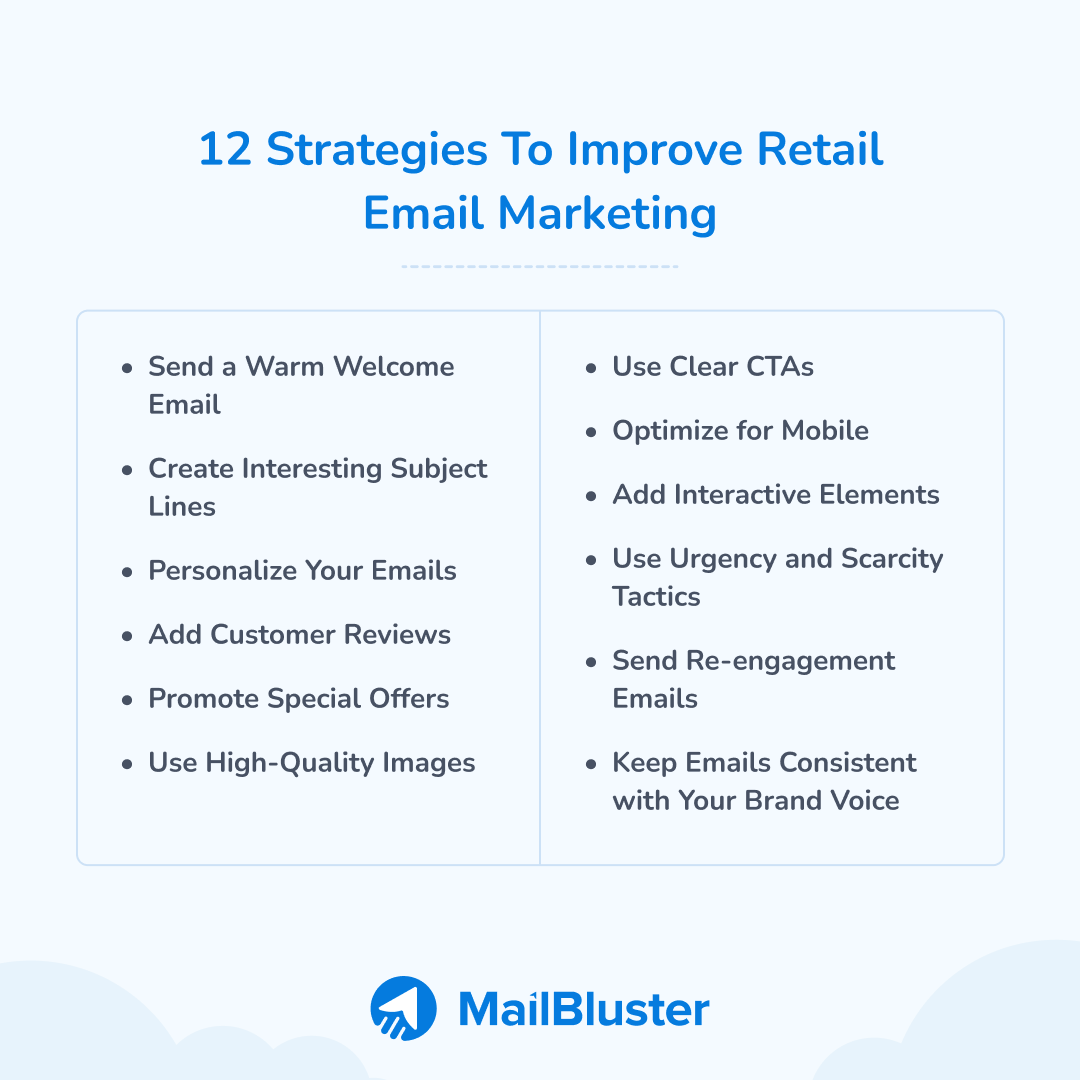 12 Strategies To Improve Retail Email Marketing

- Send a Warm Welcome Email
- Create Interesting Subject Lines
- Personalize Your Emails
- Add Customer Reviews
- Promote Special Offers
- Use High-Quality Images

- Use Clear CTAs
- Optimize for Mobile
- Add Interactive Elements
- Use Urgency and Scarcity Tactics
- Send Re-engagement Emails
- Keep Emails Consistent with Your Brand Voice

MailBluster